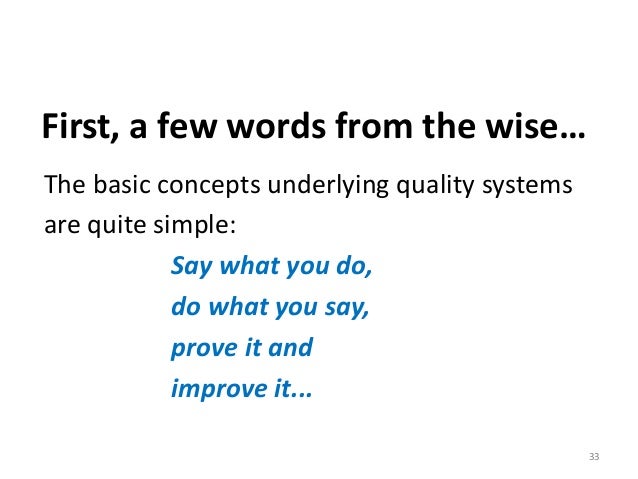 First, a few words from the wise…

The basic concepts underlying quality systems are quite simple:

Say what you do,
do what you say,
prove it and
improve it...

33